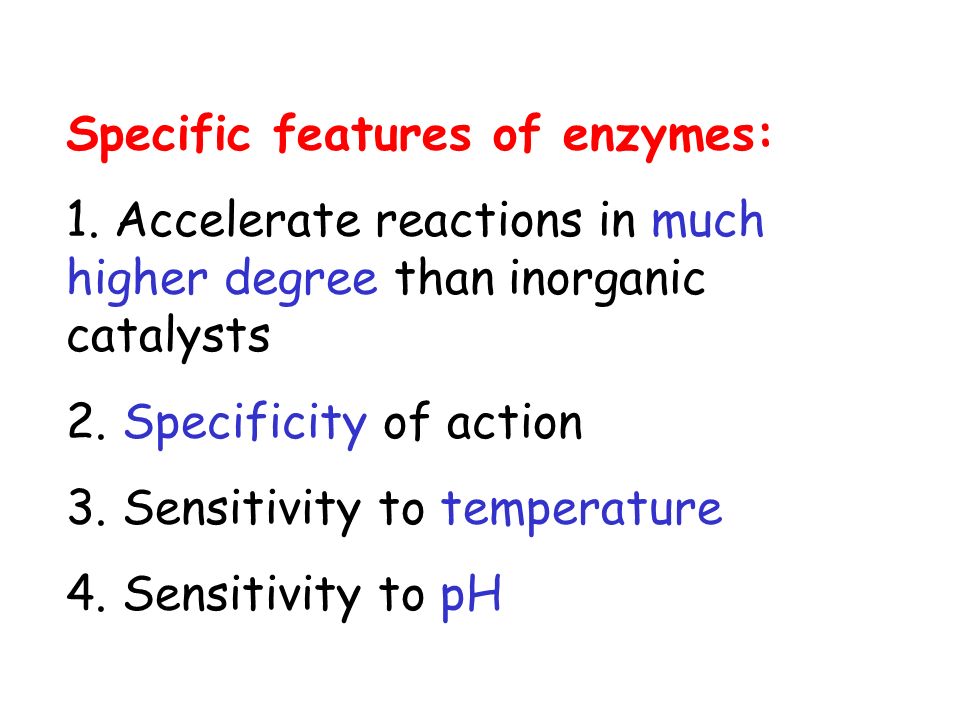 Specific features of enzymes:

1. Accelerate reactions in much higher degree than inorganic catalysts

2. Specificity of action

3. Sensitivity to temperature

4. Sensitivity to pH